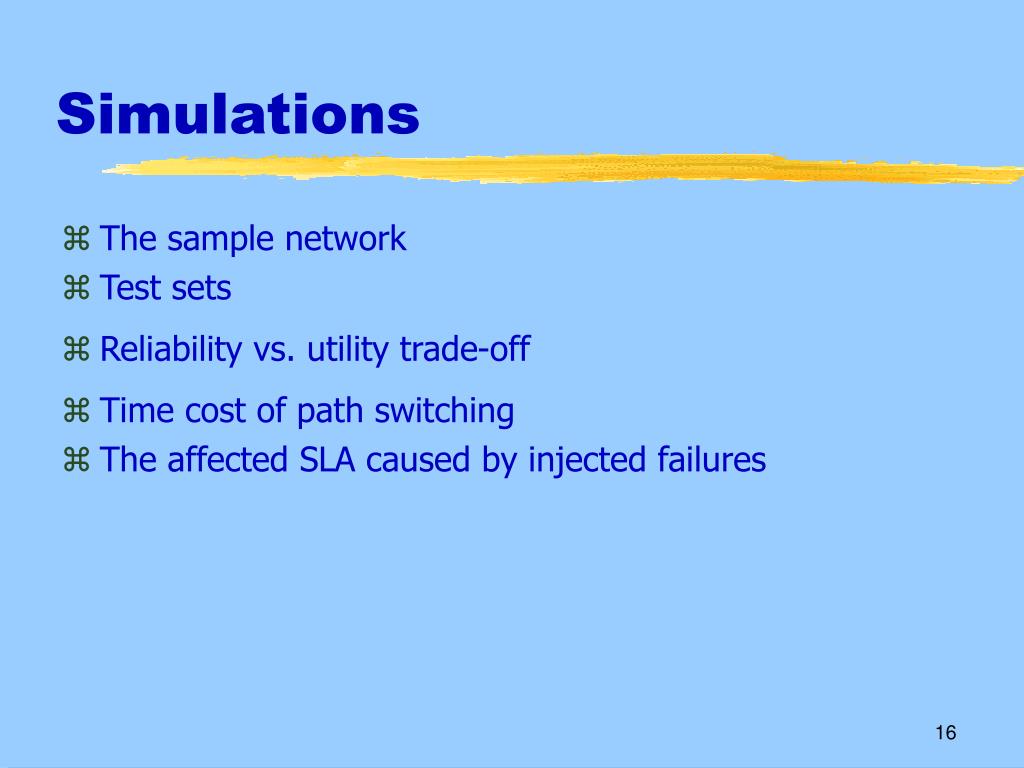 Simulations

⌘ The sample network
⌘ Test sets
⌘ Reliability vs. utility trade-off
⌘ Time cost of path switching
⌘ The affected SLA caused by injected failures

16